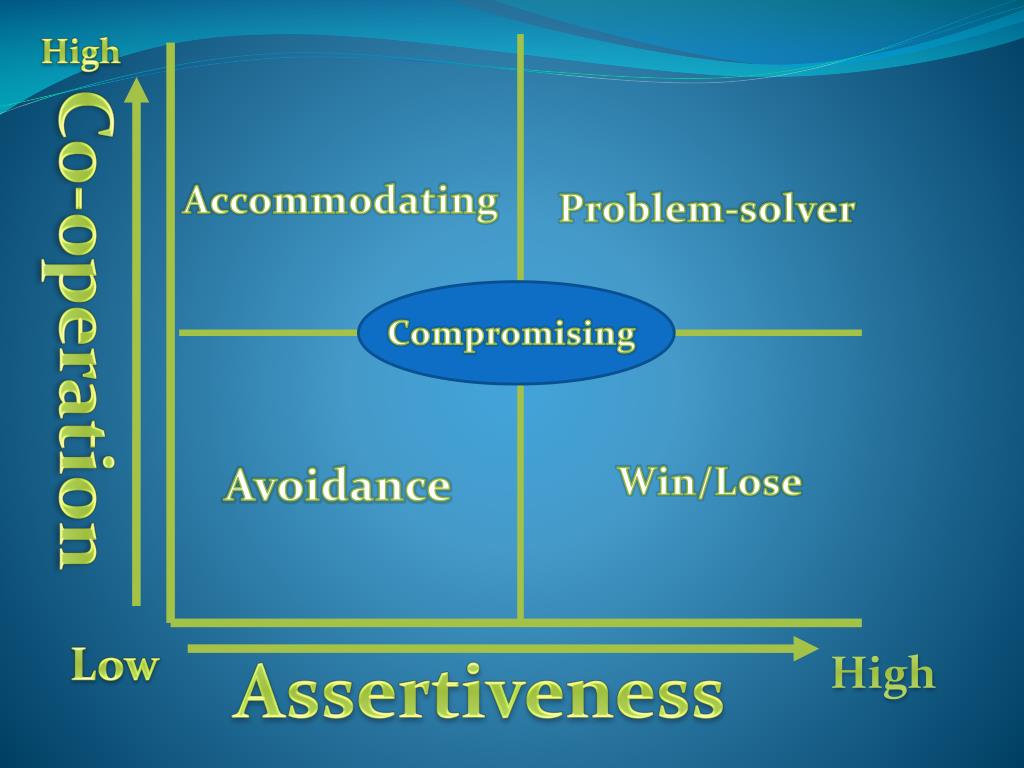 High

Co-operation

Accommodating

Problem-solver

Compromising

Avoidance

Win/Lose

Low

Assertiveness

High